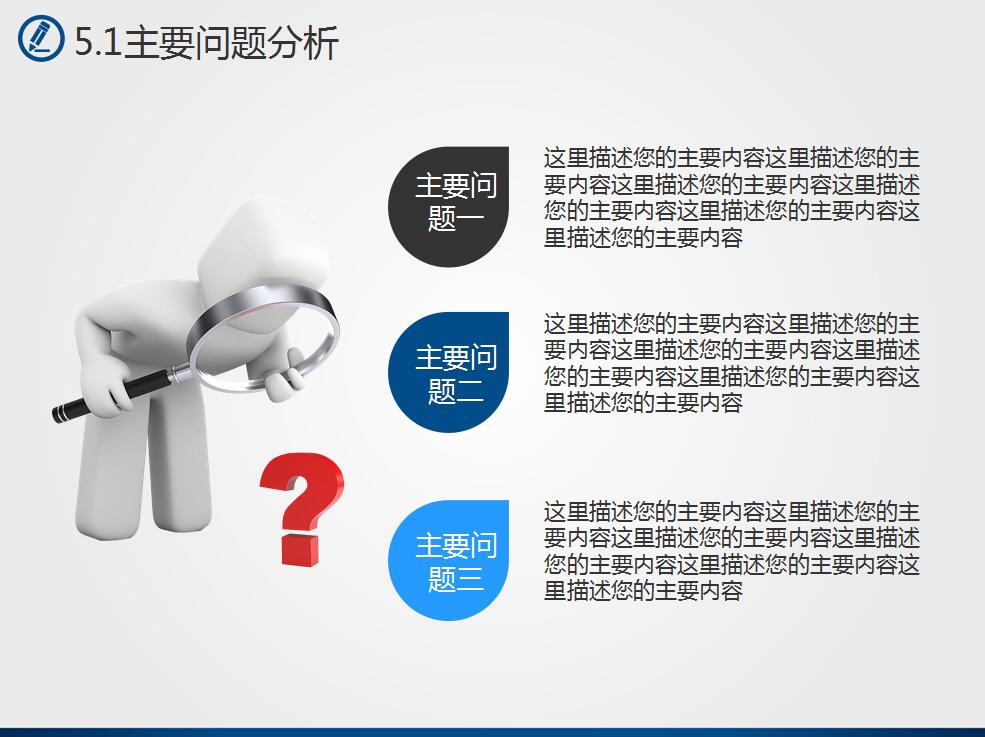 5.1主要问题分析

主要问题一

这里描述您的主要内容这里描述您的主要内容这里描述您的主要内容这里描述您的主要内容这里描述您的主要内容这里描述您的主要内容

主要问题二

这里描述您的主要内容这里描述您的主要内容这里描述您的主要内容这里描述您的主要内容这里描述您的主要内容这里描述您的主要内容

主要问题三

这里描述您的主要内容这里描述您的主要内容这里描述您的主要内容这里描述您的主要内容这里描述您的主要内容这里描述您的主要内容